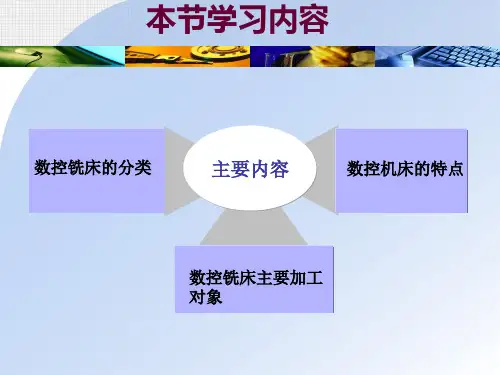 本节学习内容

数控铣床的分类

主要内容

数控机床的特点

数控铣床主要加工对象